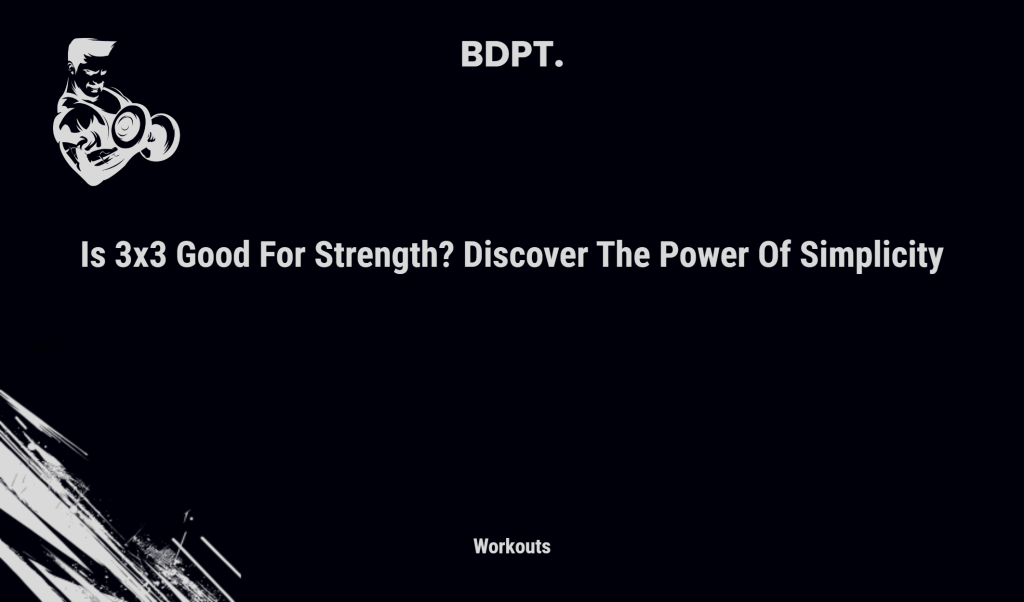 BDPT.

Is 3x3 Good For Strength? Discover The Power Of Simplicity

Workouts